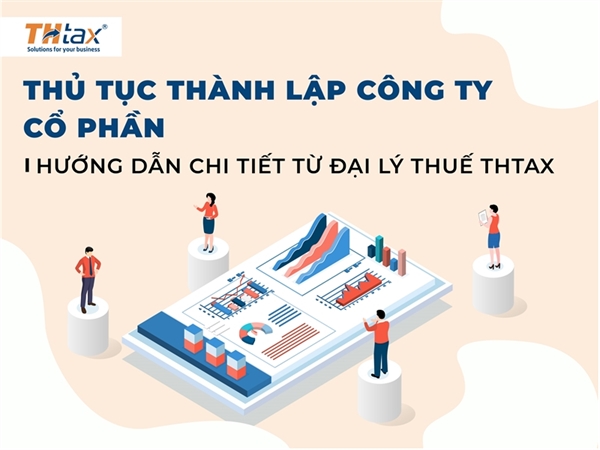 THtax®
Solutions for your business

THỦ TỤC THÀNH LẬP CÔNG TY CỔ PHẦN

I HƯỚNG DẪN CHI TIẾT TỪ ĐẠI LÝ THUẾ THTAX